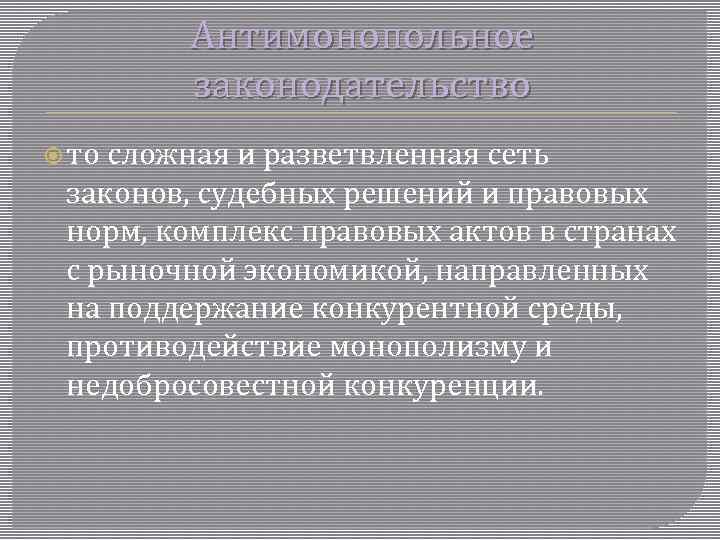 Антимонопольное законодательство

то сложная и разветвленная сеть законов, судебных решений и правовых норм, комплекс правовых актов в странах с рыночной экономикой, направленных на поддержание конкурентной среды, противодействие монополизму и недобросовестной конкуренции.